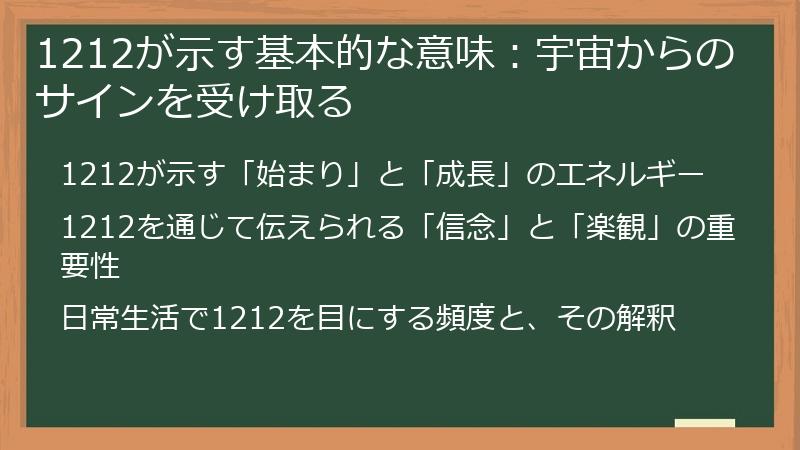 1212が示す基本的な意味：宇宙からのサインを受け取る

1212が示す「始まり」と「成長」のエネルギー

1212を通じて伝えられる「信念」と「楽観」の重要性

日常生活で1212を目にする頻度と、その解釈